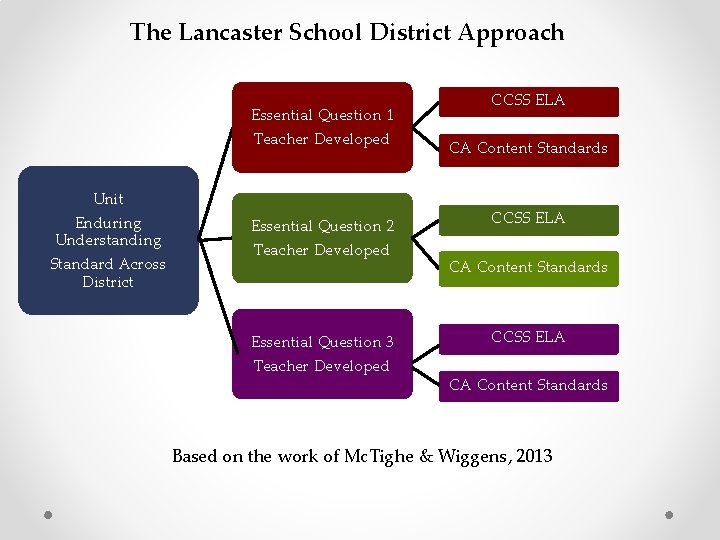 The Lancaster School District Approach

Unit
Enduring Understanding
Standard Across District

Essential Question 1
Teacher Developed

CCSS ELA

CA Content Standards

Essential Question 2
Teacher Developed

CCSS ELA

CA Content Standards

Essential Question 3
Teacher Developed

CCSS ELA

CA Content Standards

Based on the work of McTighe & Wiggens, 2013